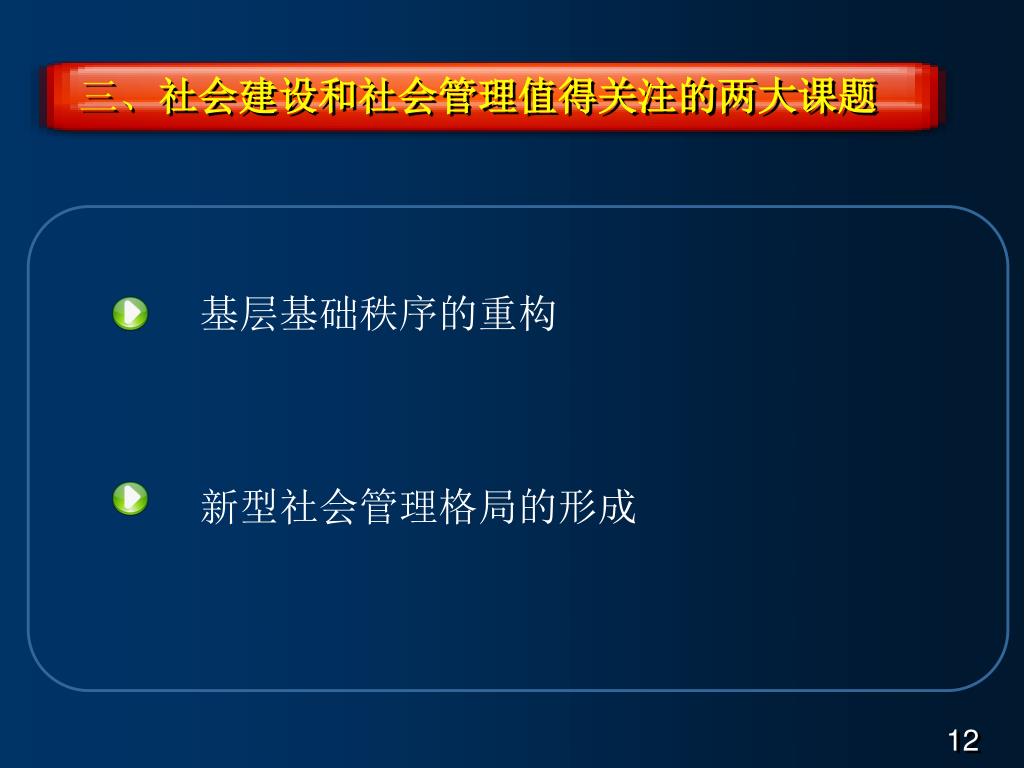 三、社会建设和社会管理值得关注的两大课题

基层基础秩序的重构

新型社会管理格局的形成

12